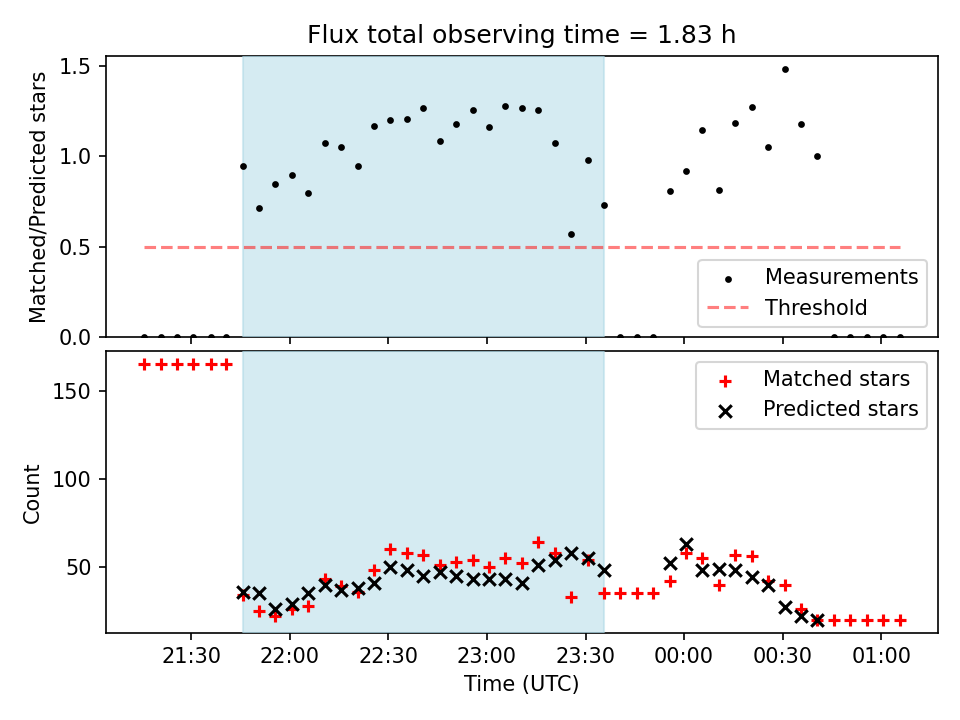 Flux total observing time = 1.83 h

Matched/Predicted stars
1.5
1.0
0.5
0.0

Measurements
Threshold

Count
150
100
50

Matched stars
Predicted stars

21:30
22:00
22:30
23:00
23:30
00:00
00:30
01:00
Time (UTC)